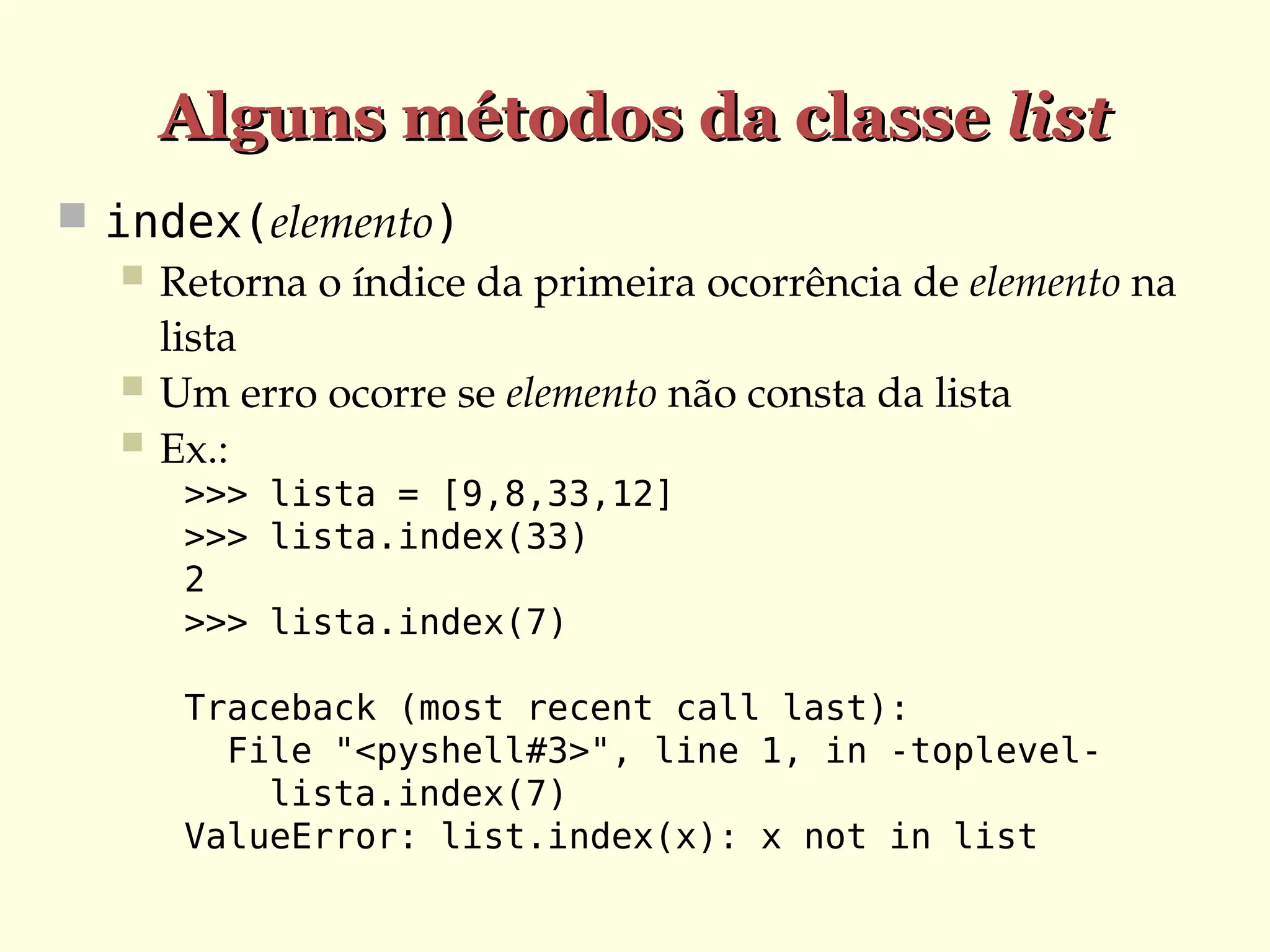 Alguns métodos da classe list

index(elemento)

Retorna o índice da primeira ocorrência de elemento na lista

Um erro ocorre se elemento não consta da lista

Ex.:

>>> lista = [9,8,33,12]
>>> lista.index(33)
2
>>> lista.index(7)

Traceback (most recent call last):
  File "<pyshell#3>", line 1, in -toplevel-
    lista.index(7)
ValueError: list.index(x): x not in list